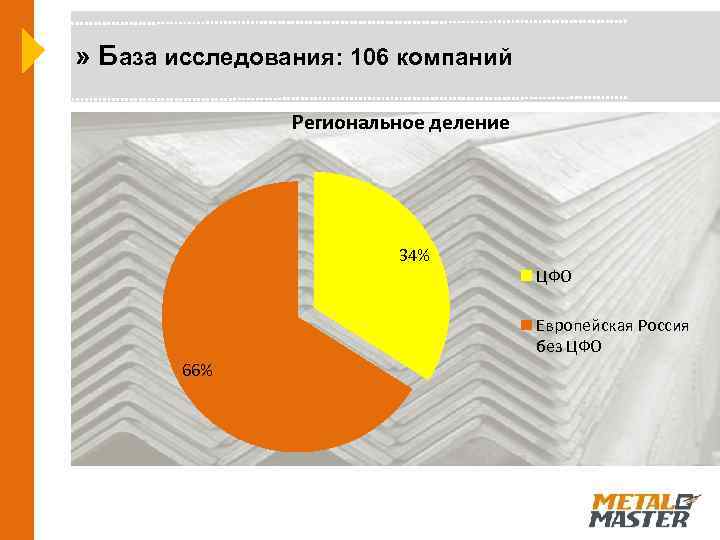 » База исследования: 106 компаний

Региональное деление

34%

66%

ЦФО

Европейская Россия без ЦФО

METAL MASTER